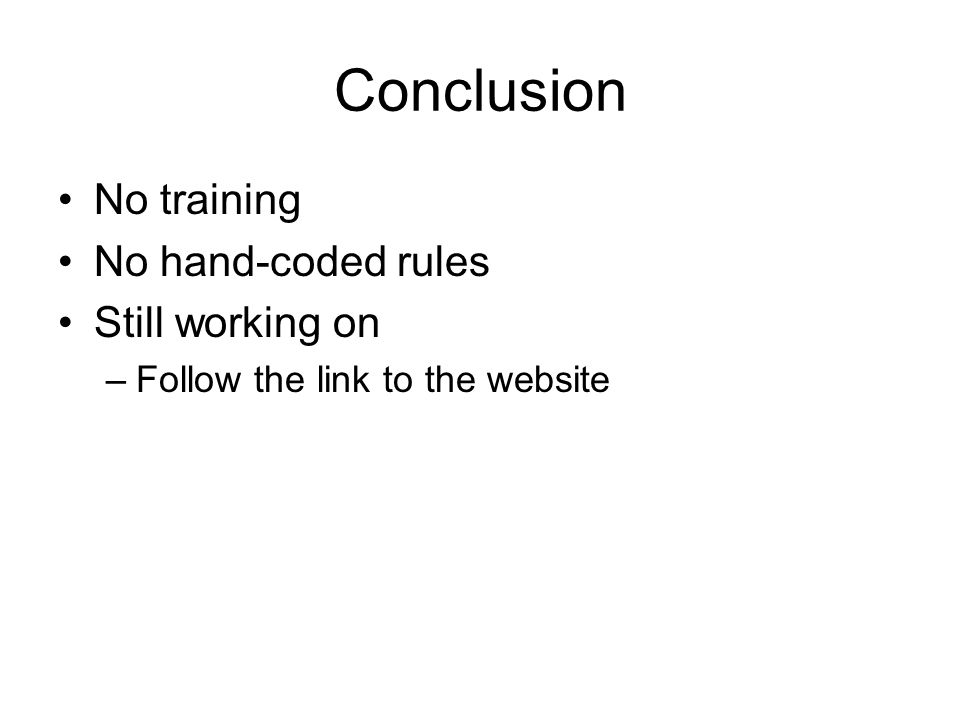 Conclusion

• No training
• No hand-coded rules
• Still working on
– Follow the link to the website